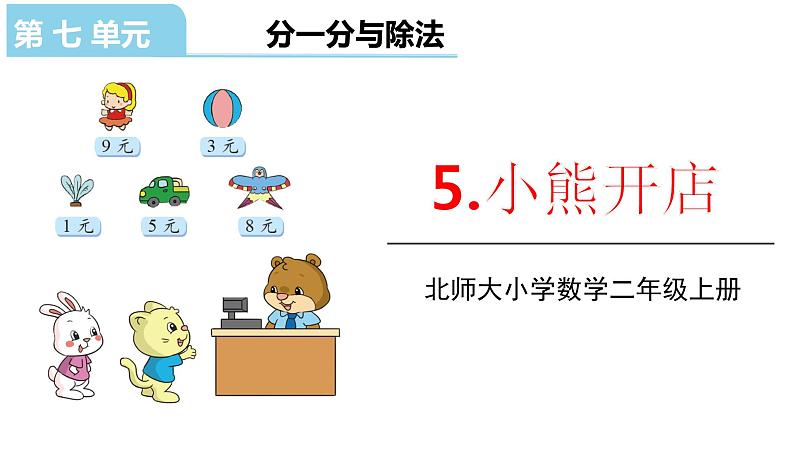 第七单元

分一分与除法

9元

3元

1元

5元

8元

5.小熊开店

北师大小学数学二年级上册